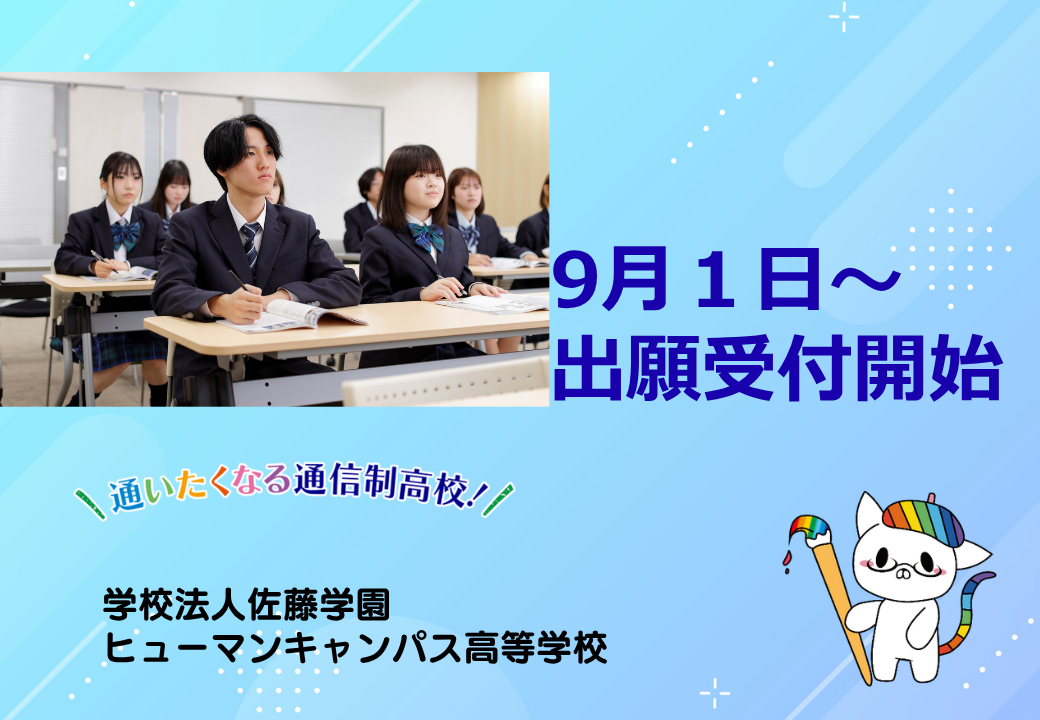 9月１日～
出願受付開始

通いたくなる通信制高校！

学校法人佐藤学園
ヒューマンキャンパス高等学校